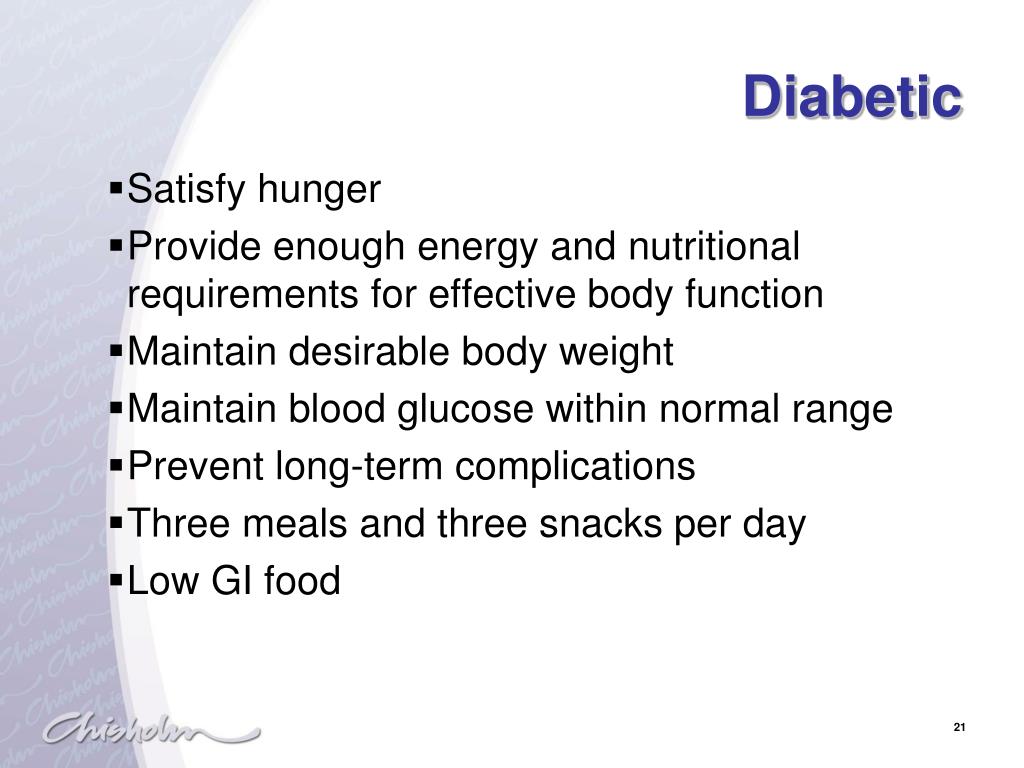 Diabetic

▪Satisfy hunger
▪Provide enough energy and nutritional requirements for effective body function
▪Maintain desirable body weight
▪Maintain blood glucose within normal range
▪Prevent long-term complications
▪Three meals and three snacks per day
▪Low GI food

Chisholm

21